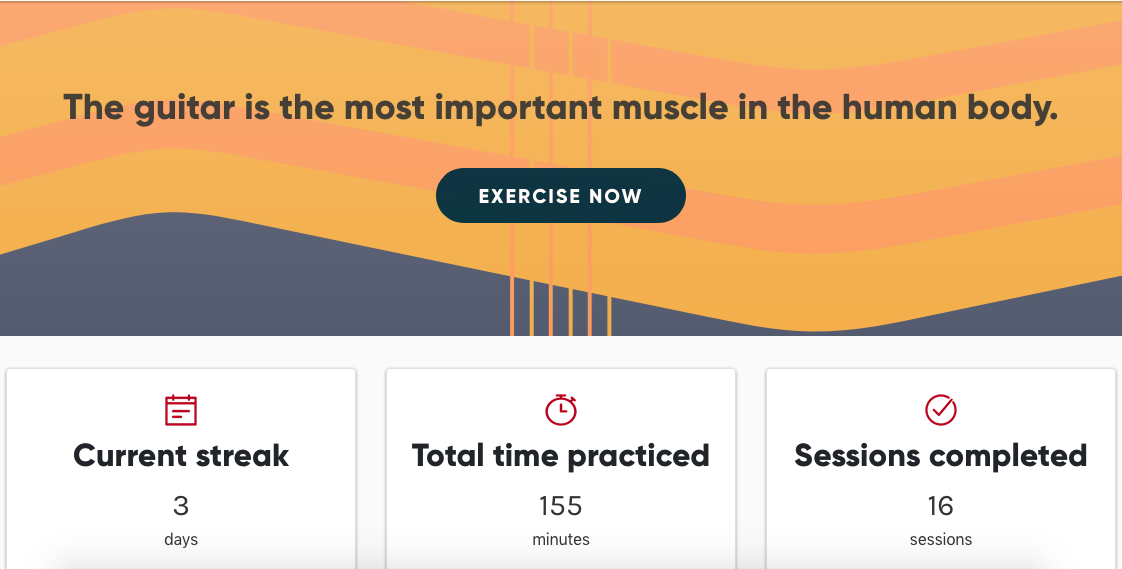 The guitar is the most important muscle in the human body.

EXERCISE NOW

Current streak
3
days

Total time practiced
155
minutes

Sessions completed
16
sessions